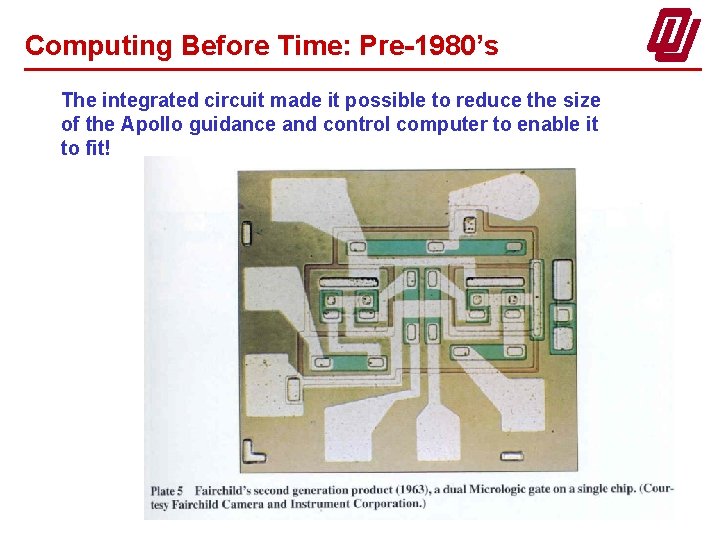 Computing Before Time: Pre-1980's

The integrated circuit made it possible to reduce the size of the Apollo guidance and control computer to enable it to fit!

Plate 5 Fairchild's second generation product (1963), a dual Micrologic gate on a single chip. (Courtesy Fairchild Camera and Instrument Corporation.)